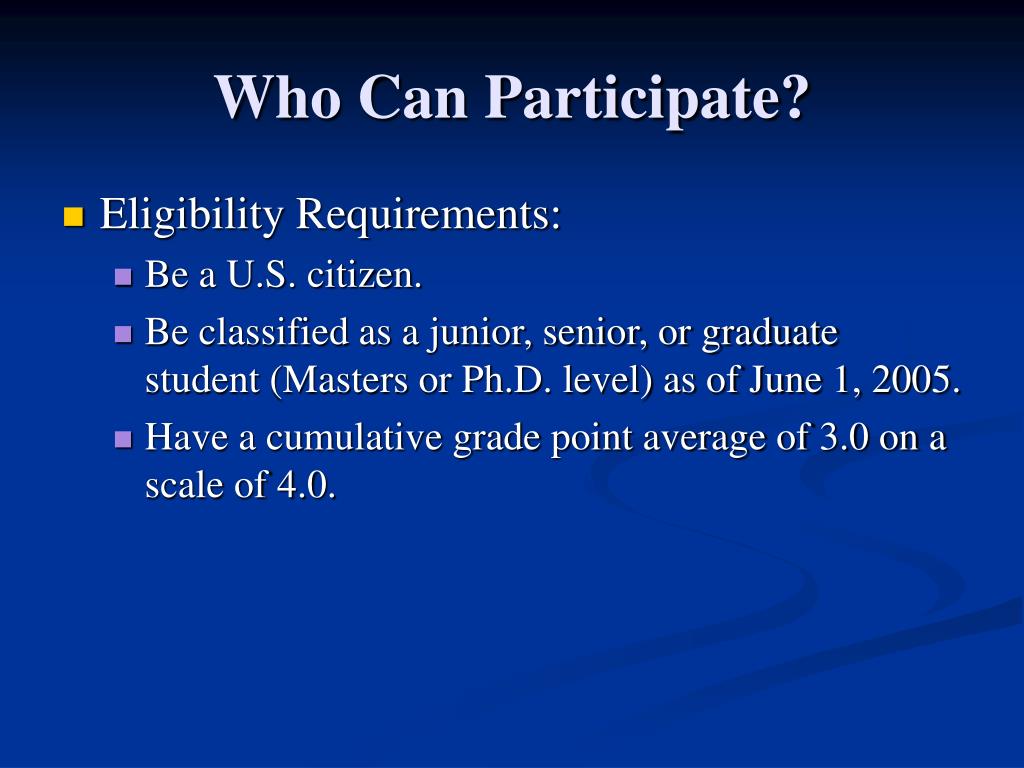 Who Can Participate?

Eligibility Requirements:

Be a U.S. citizen.

Be classified as a junior, senior, or graduate student (Masters or Ph.D. level) as of June 1, 2005.

Have a cumulative grade point average of 3.0 on a scale of 4.0.